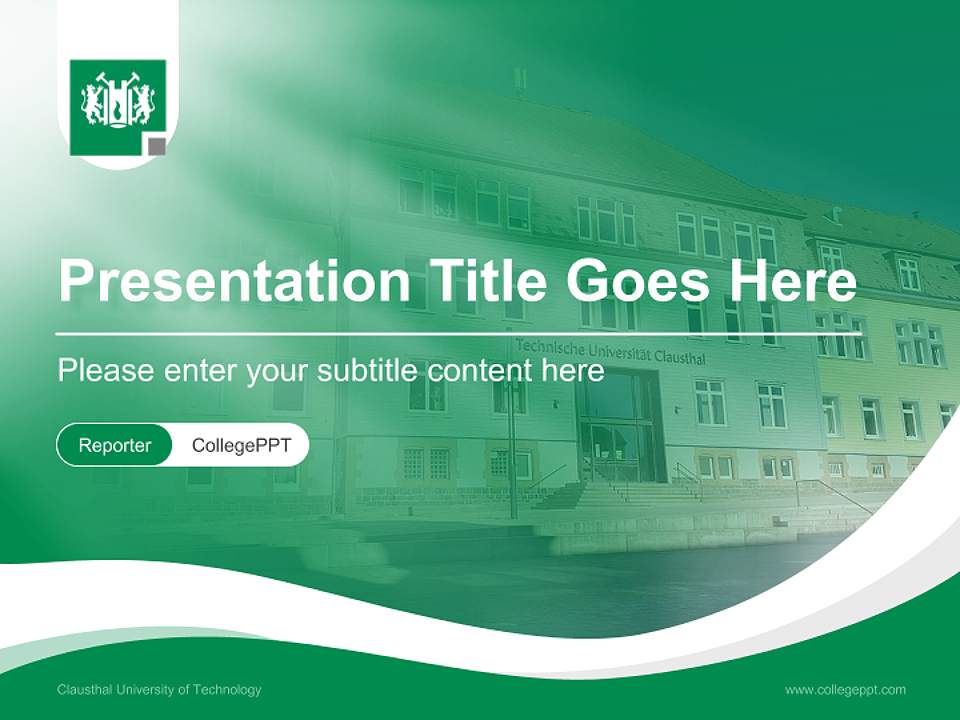 Presentation Title Goes Here

Technische Universität Clausthal

Please enter your subtitle content here

Reporter CollegePPT

Clausthal University of Technology

www.collegeppt.com